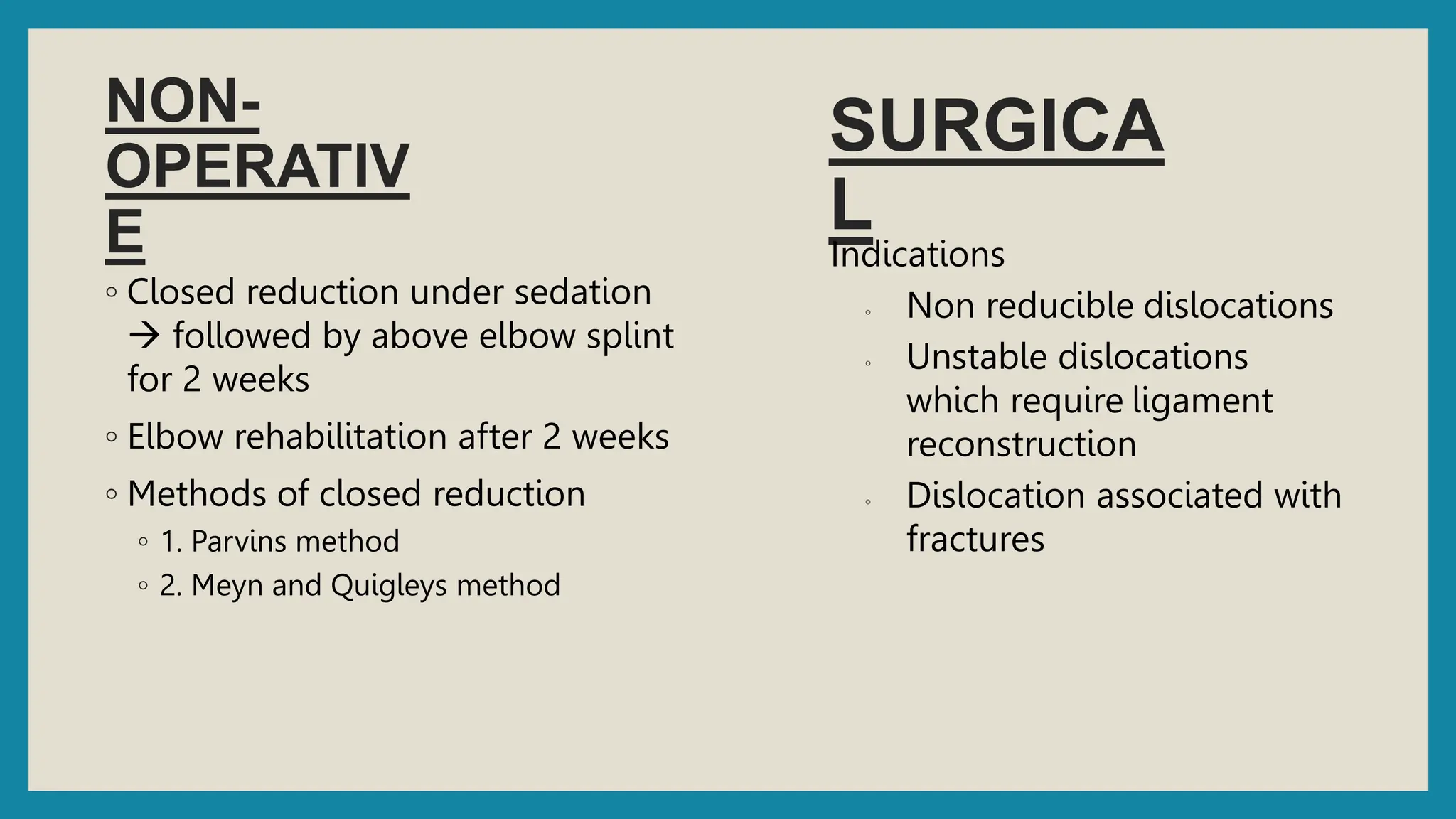 NON-OPERATIVE

◦ Closed reduction under sedation → followed by above elbow splint for 2 weeks
◦ Elbow rehabilitation after 2 weeks
◦ Methods of closed reduction
◦ 1. Parvins method
◦ 2. Meyn and Quigleys method

SURGICAL

Indications
◦ Non reducible dislocations
◦ Unstable dislocations which require ligament reconstruction
◦ Dislocation associated with fractures